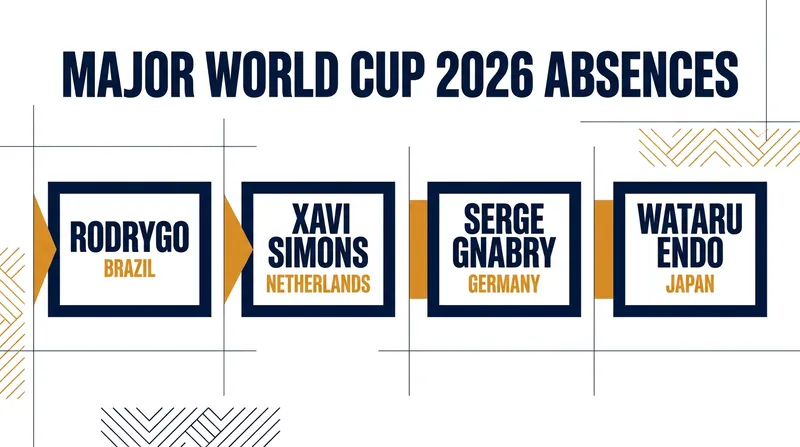 MAJOR WORLD CUP 2026 ABSENCES

RODRYGO
BRAZIL

XAVI SIMONS
NETHERLANDS

SERGE GNABRY
GERMANY

WATARU ENDO
JAPAN